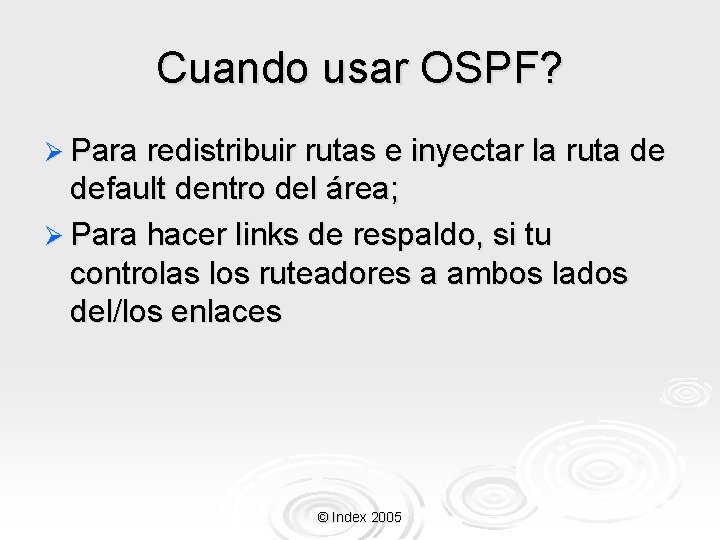 Cuando usar OSPF?

➢ Para redistribuir rutas e inyectar la ruta de default dentro del área;

➢ Para hacer links de respaldo, si tu controlas los ruteadores a ambos lados del/los enlaces

© Index 2005